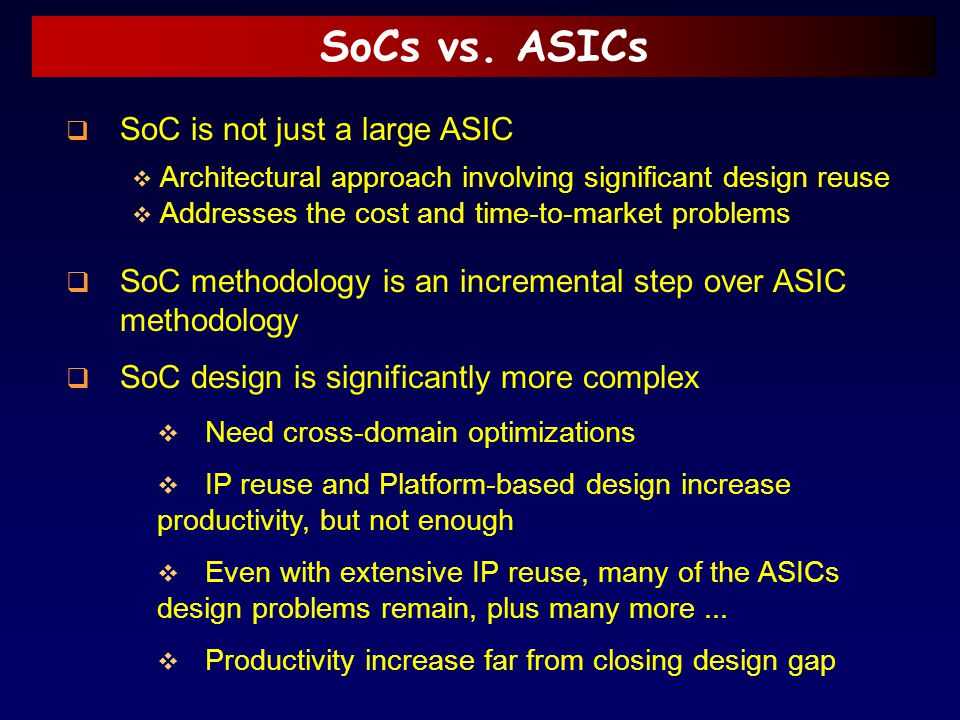 SoCs vs. ASICs

❑ SoC is not just a large ASIC

❖ Architectural approach involving significant design reuse
❖ Addresses the cost and time-to-market problems

❑ SoC methodology is an incremental step over ASIC methodology

❑ SoC design is significantly more complex

❖ Need cross-domain optimizations

❖ IP reuse and Platform-based design increase productivity, but not enough

❖ Even with extensive IP reuse, many of the ASICs design problems remain, plus many more ...

❖ Productivity increase far from closing design gap